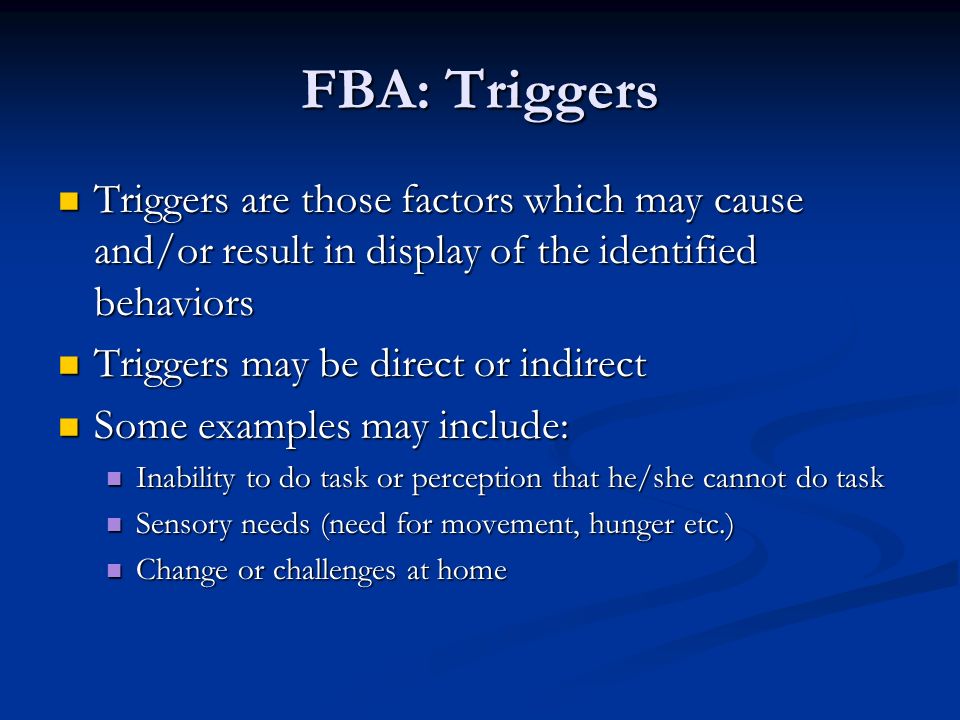 FBA: Triggers

Triggers are those factors which may cause and/or result in display of the identified behaviors

Triggers may be direct or indirect

Some examples may include:

Inability to do task or perception that he/she cannot do task

Sensory needs (need for movement, hunger etc.)

Change or challenges at home